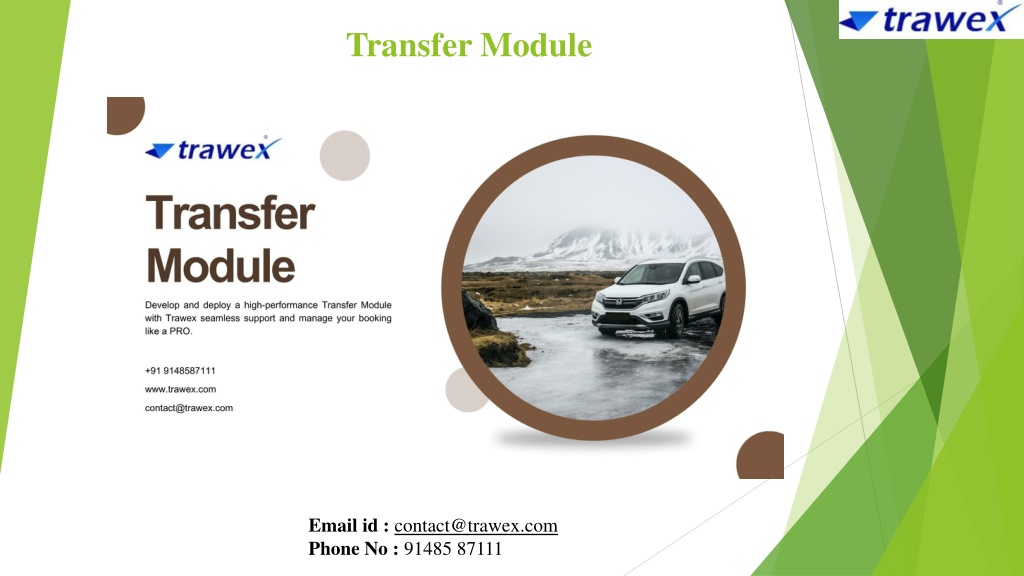 Transfer Module

trawex

trawex

Transfer Module

Develop and deploy a high-performance Transfer Module with Trawex seamless support and manage your booking like a PRO.

+91 9148587111
www.trawex.com
contact@trawex.com

Email id : contact@trawex.com
Phone No : 91485 87111